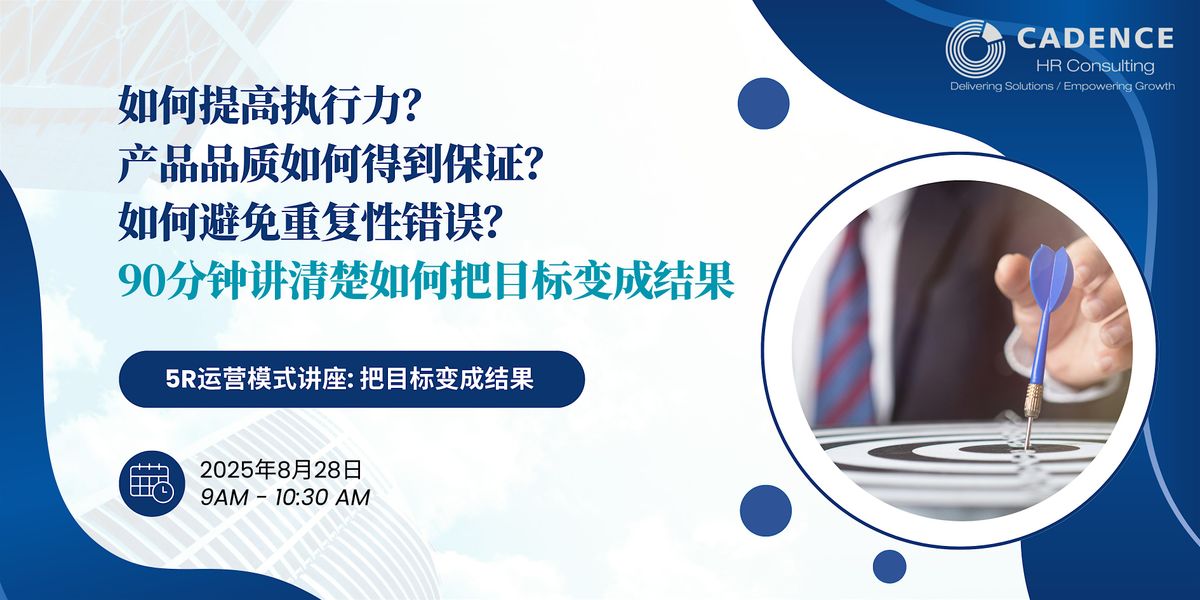 CADENCE
HR Consulting
Delivering Solutions / Empowering Growth

如何提高执行力?
产品品质如何得到保证?
如何避免重复性错误?
90分钟讲清楚如何把目标变成结果

5R运营模式讲座: 把目标变成结果

2025年8月28日
9AM - 10:30 AM